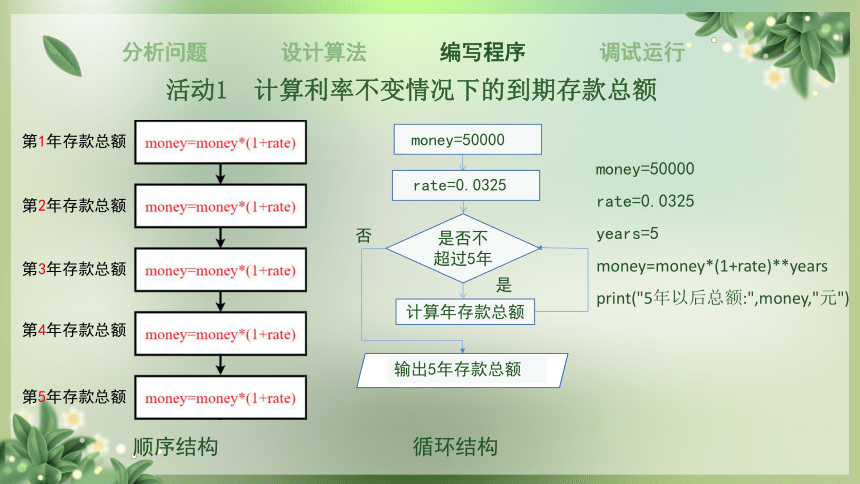 分析问题　设计算法　编写程序　调试运行

活动1　计算利率不变情况下的到期存款总额

第1年存款总额 money=money*(1+rate)

第2年存款总额 money=money*(1+rate)

第3年存款总额 money=money*(1+rate)

第4年存款总额 money=money*(1+rate)

第5年存款总额 money=money*(1+rate)

顺序结构

money=50000

rate=0.0325

是否不超过5年

否

是

计算年存款总额

输出5年存款总额

循环结构

money=50000
rate=0.0325
years=5
money=money*(1+rate)**years
print("5年以后总额:",money,"元")